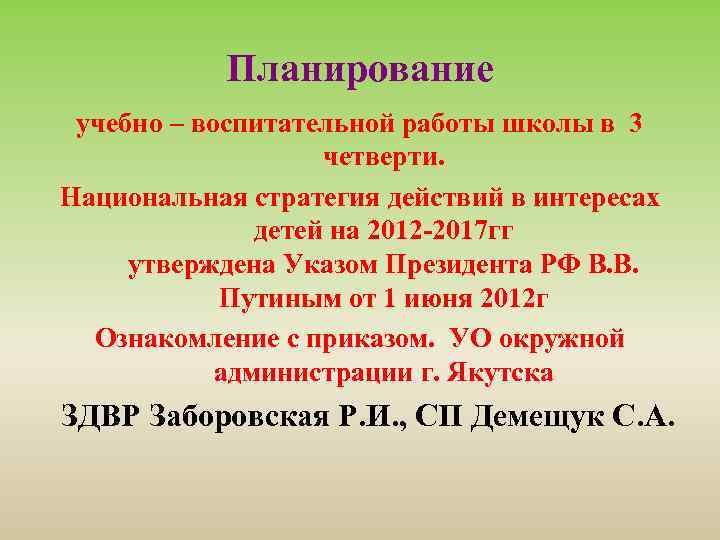 Планирование

учебно – воспитательной работы школы в 3 четверти.

Национальная стратегия действий в интересах детей на 2012-2017гг

утверждена Указом Президента РФ В.В. Путиным от 1 июня 2012г

Ознакомление с приказом. УО окружной администрации г. Якутска

ЗДВР Заборовская Р.И., СП Демещук С.А.